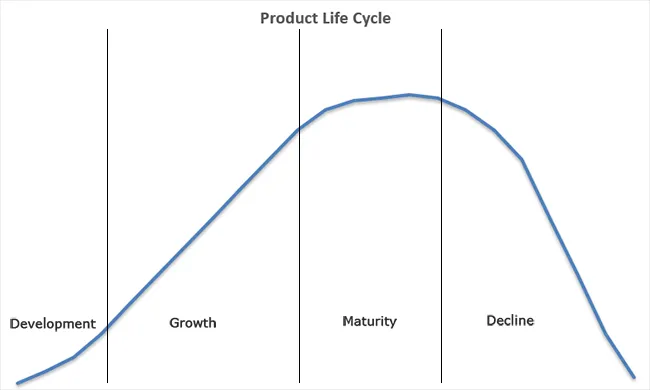 Product Life Cycle

Development

Growth

Maturity

Decline